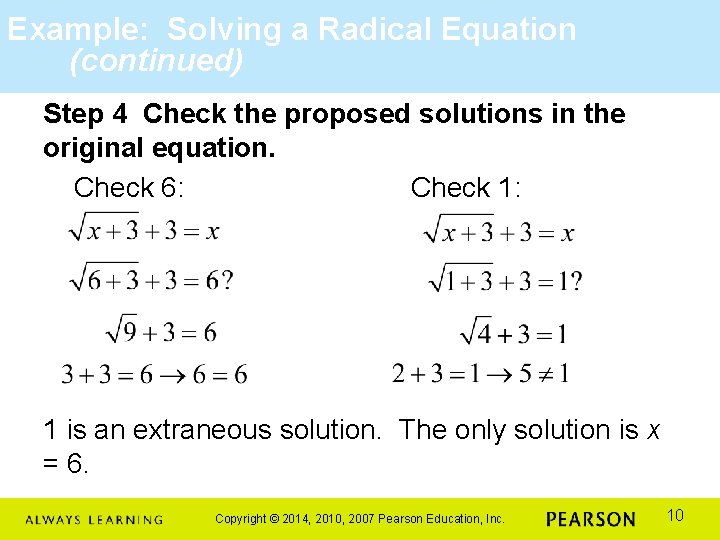 Example: Solving a Radical Equation (continued)

Step 4 Check the proposed solutions in the original equation.

Check 6:

$\sqrt{x+3}+3=x$

$\sqrt{6+3}+3=6?$

$\sqrt{9}+3=6$

$3+3=6 \rightarrow 6=6$

Check 1:

$\sqrt{x+3}+3=x$

$\sqrt{1+3}+3=1?$

$\sqrt{4}+3=1$

$2+3=1 \rightarrow 5 \neq 1$

1 is an extraneous solution. The only solution is $x = 6$.

ALWAYS LEARNING

Copyright © 2014, 2010, 2007 Pearson Education, Inc.

PEARSON

10